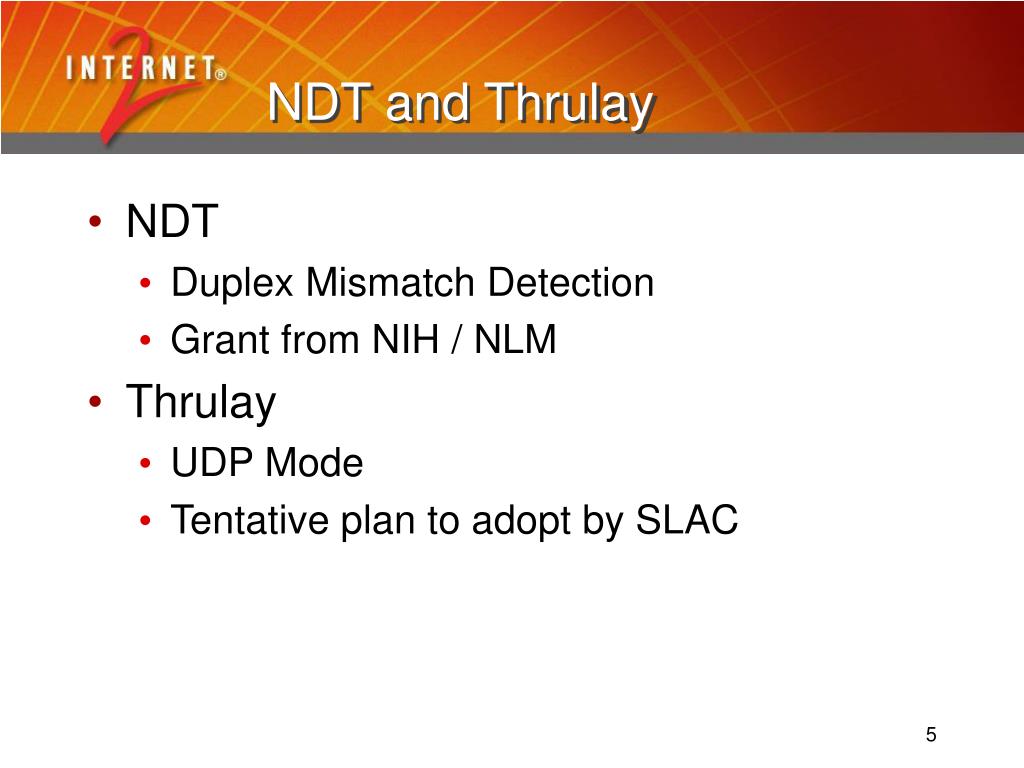 INTERNET® 2

NDT and Thrulay

• NDT
 • Duplex Mismatch Detection
 • Grant from NIH / NLM
• Thrulay
 • UDP Mode
 • Tentative plan to adopt by SLAC

5